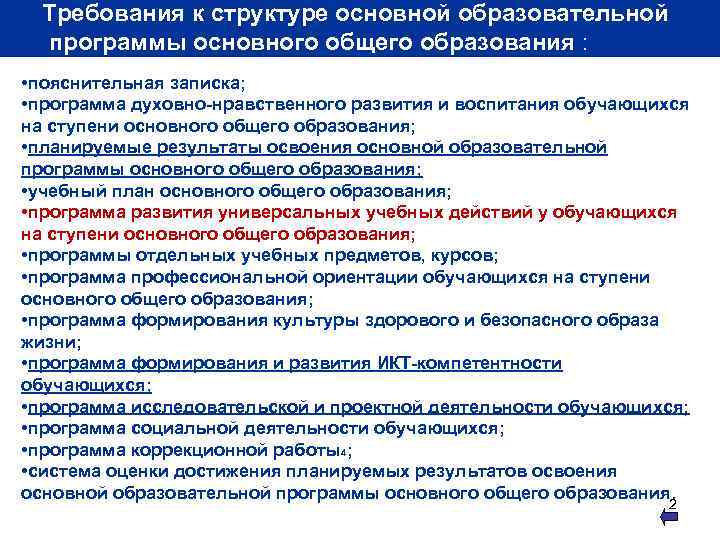 Требования к структуре основной образовательной программы основного общего образования :

•пояснительная записка;
•программа духовно-нравственного развития и воспитания обучающихся на ступени основного общего образования;
•планируемые результаты освоения основной образовательной программы основного общего образования;
•учебный план основного общего образования;
•программа развития универсальных учебных действий у обучающихся на ступени основного общего образования;
•программы отдельных учебных предметов, курсов;
•программа профессиональной ориентации обучающихся на ступени основного общего образования;
•программа формирования культуры здорового и безопасного образа жизни;
•программа формирования и развития ИКТ-компетентности обучающихся;
•программа исследовательской и проектной деятельности обучающихся;
•программа социальной деятельности обучающихся;
•программа коррекционной работы4;
•система оценки достижения планируемых результатов освоения основной образовательной программы основного общего образования.

2